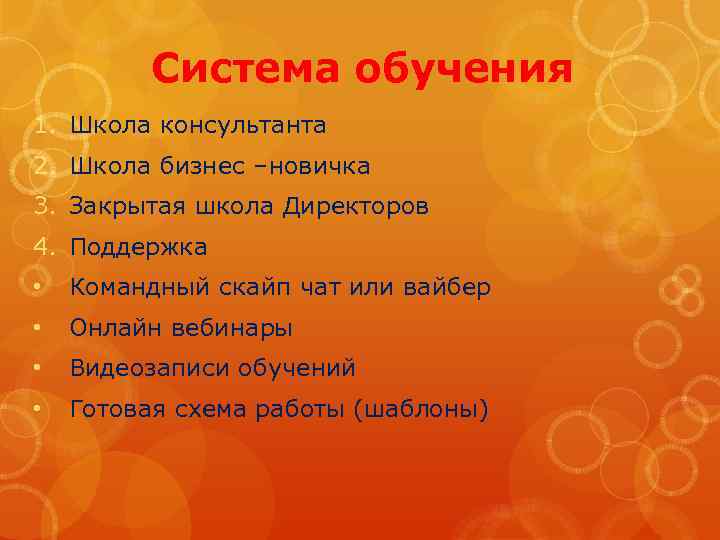 Система обучения

1. Школа консультанта
2. Школа бизнес –новичка
3. Закрытая школа Директоров
4. Поддержка
• Командный скайп чат или вайбер
• Онлайн вебинары
• Видеозаписи обучений
• Готовая схема работы (шаблоны)